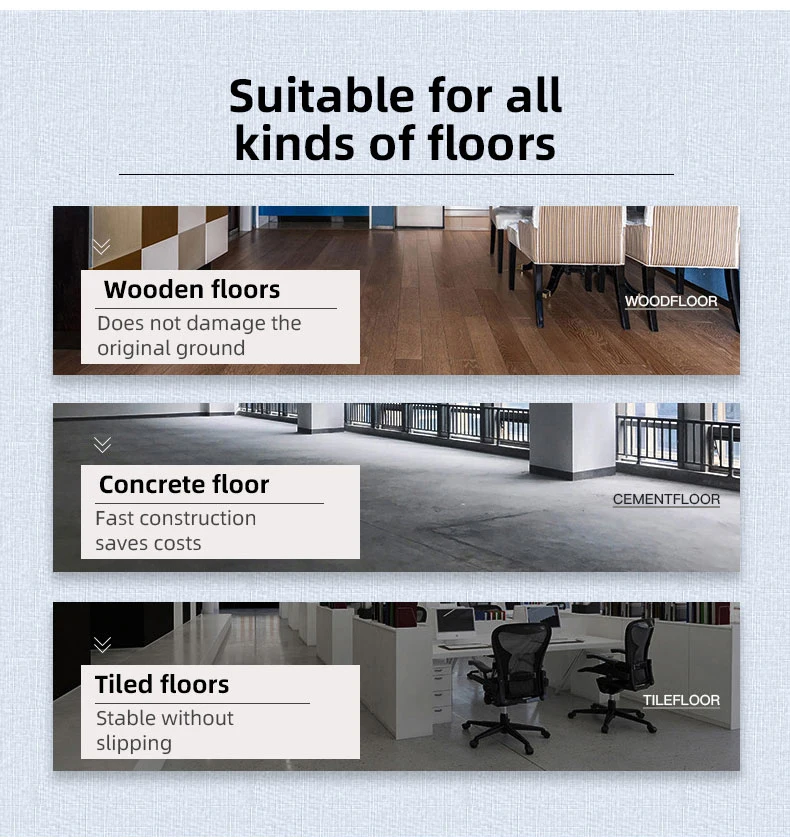 Suitable for all kinds of floors

Wooden floors

Does not damage the original ground

WOODFLOOR

Concrete floor

Fast construction saves costs

CEMENTFLOOR

Tiled floors

Stable without slipping

TILEFLOOR